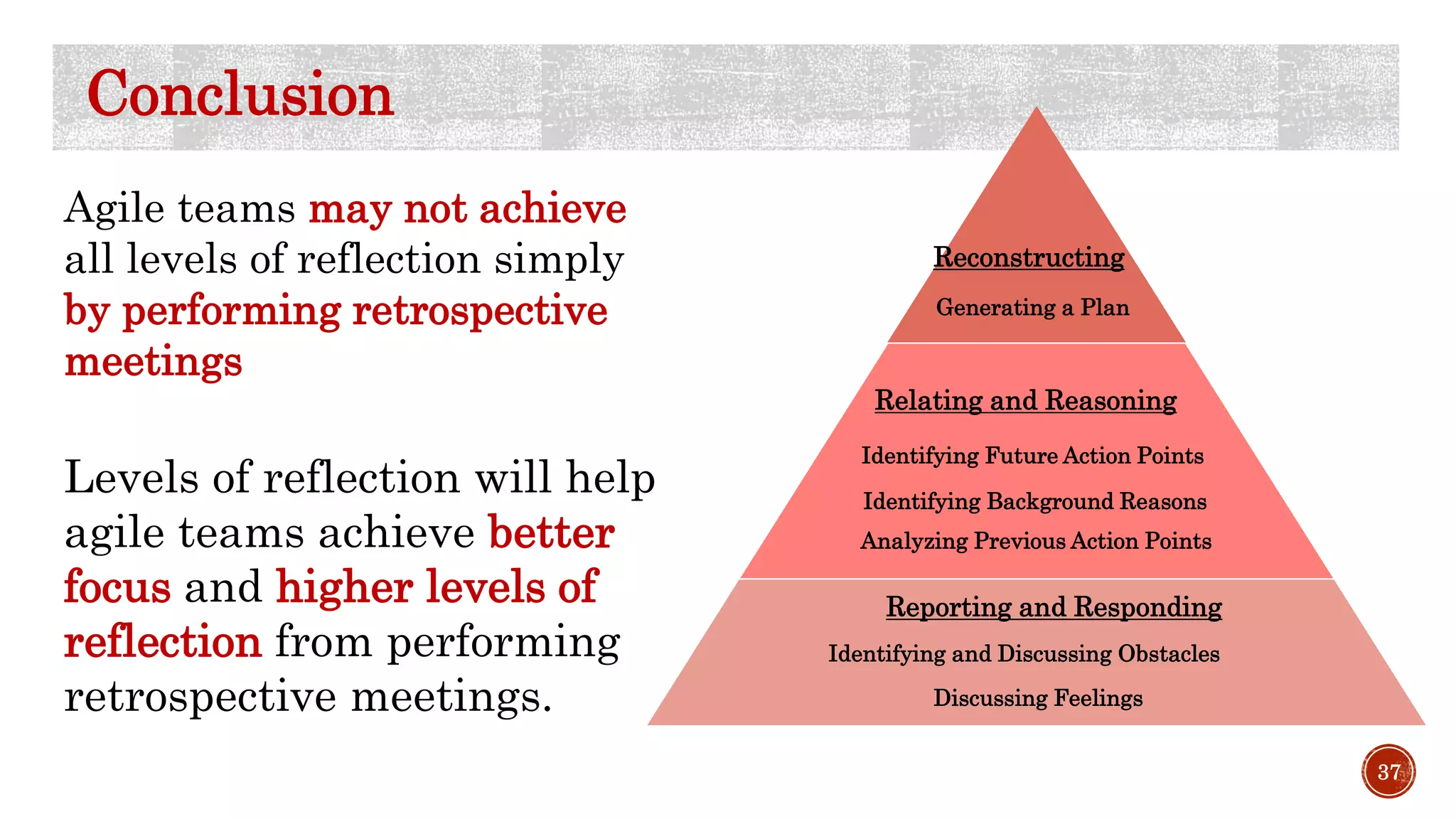 Conclusion

Agile teams may not achieve all levels of reflection simply by performing retrospective meetings

Levels of reflection will help agile teams achieve better focus and higher levels of reflection from performing retrospective meetings.

Reconstructing

Generating a Plan

Relating and Reasoning

Identifying Future Action Points

Identifying Background Reasons

Analyzing Previous Action Points

Reporting and Responding

Identifying and Discussing Obstacles

Discussing Feelings

37